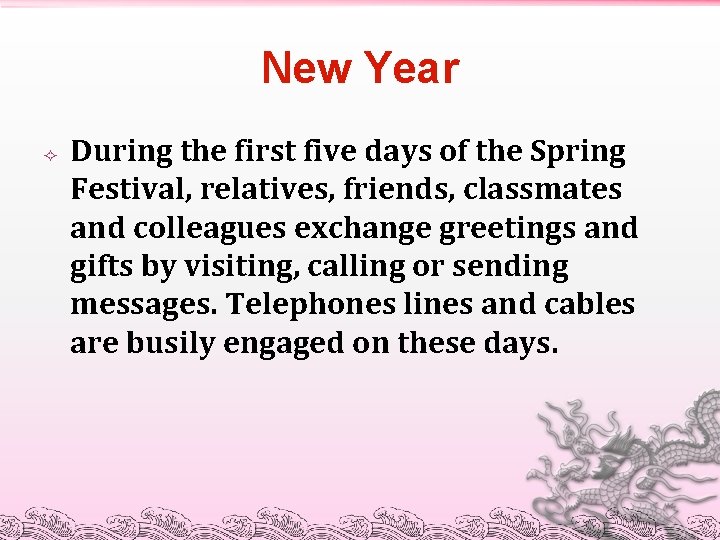 New Year

During the first five days of the Spring Festival, relatives, friends, classmates and colleagues exchange greetings and gifts by visiting, calling or sending messages. Telephones lines and cables are busily engaged on these days.